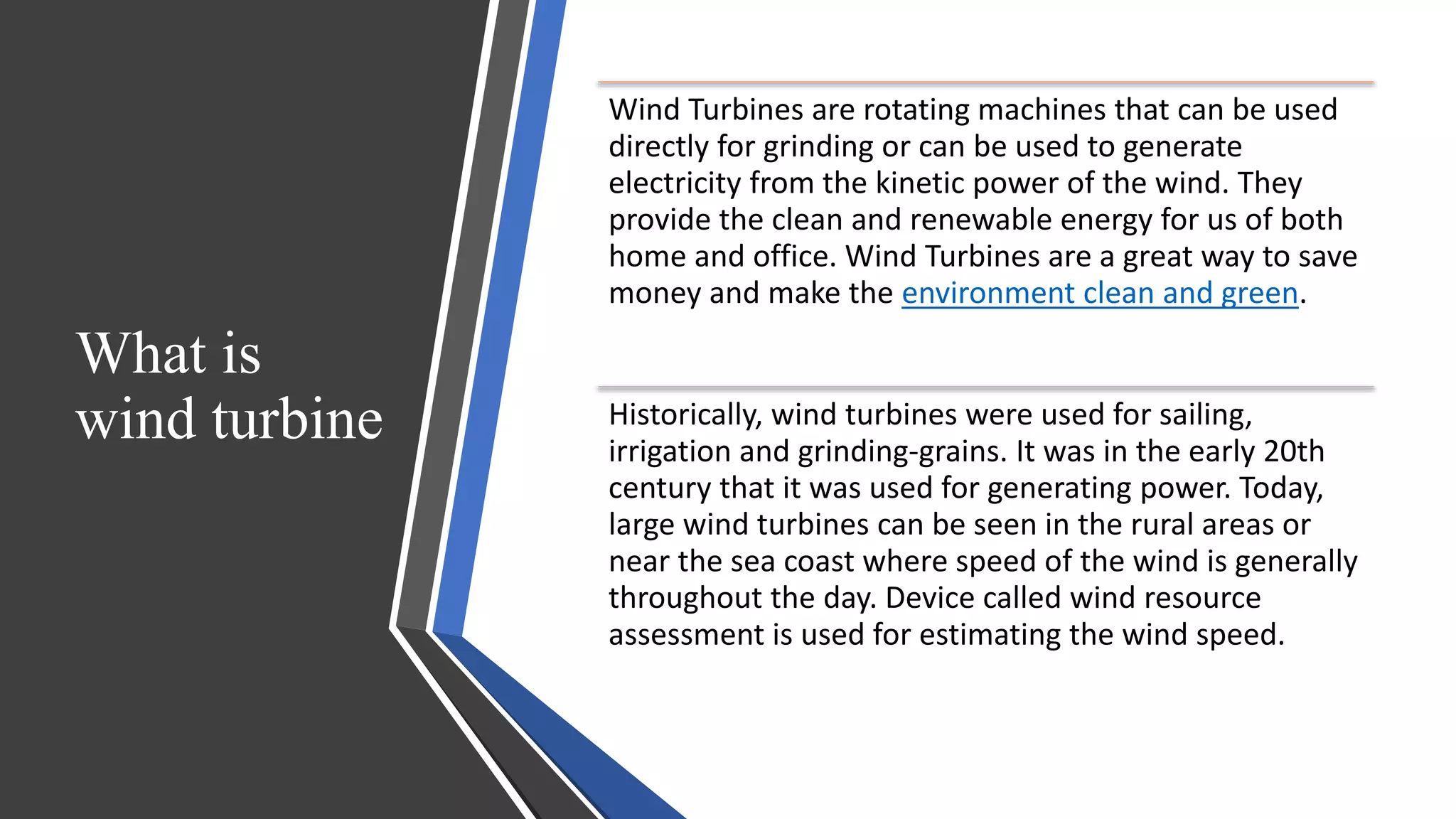 What is wind turbine

Wind Turbines are rotating machines that can be used directly for grinding or can be used to generate electricity from the kinetic power of the wind. They provide the clean and renewable energy for us of both home and office. Wind Turbines are a great way to save money and make the environment clean and green.

Historically, wind turbines were used for sailing, irrigation and grinding-grains. It was in the early 20th century that it was used for generating power. Today, large wind turbines can be seen in the rural areas or near the sea coast where speed of the wind is generally throughout the day. Device called wind resource assessment is used for estimating the wind speed.